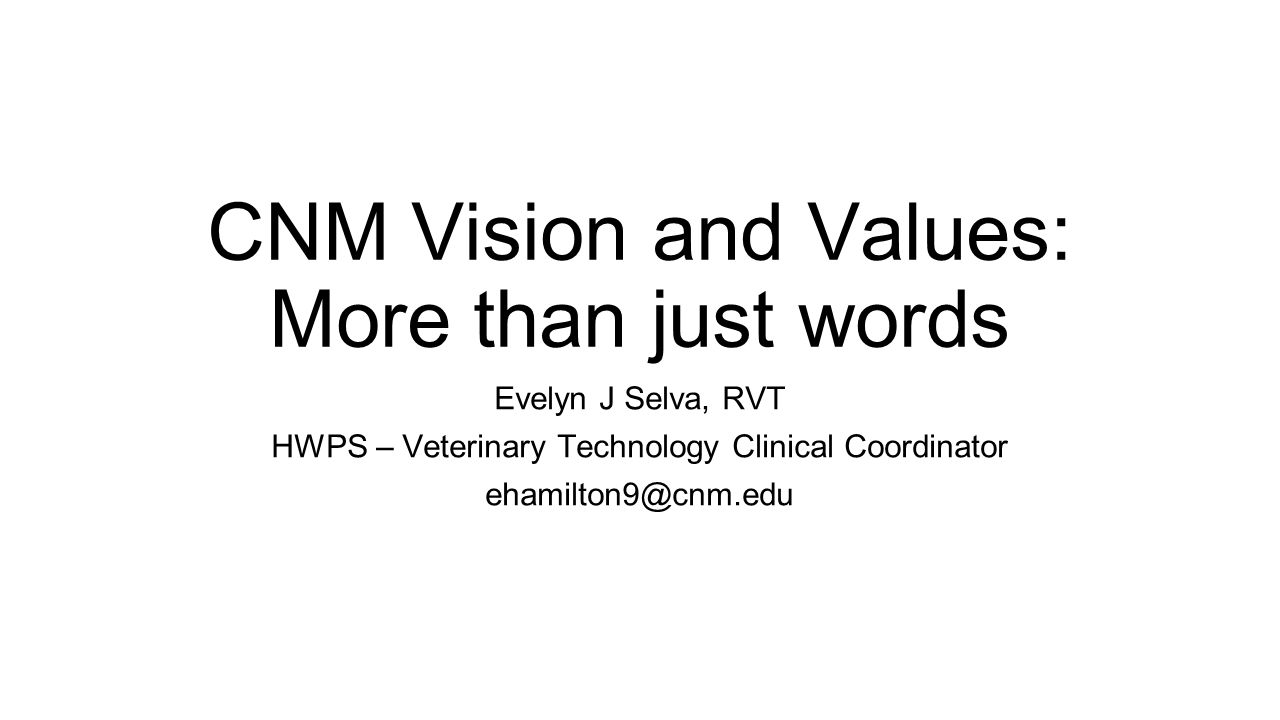 CNM Vision and Values: More than just words

Evelyn J Selva, RVT

HWPS – Veterinary Technology Clinical Coordinator

ehamilton9@cnm.edu